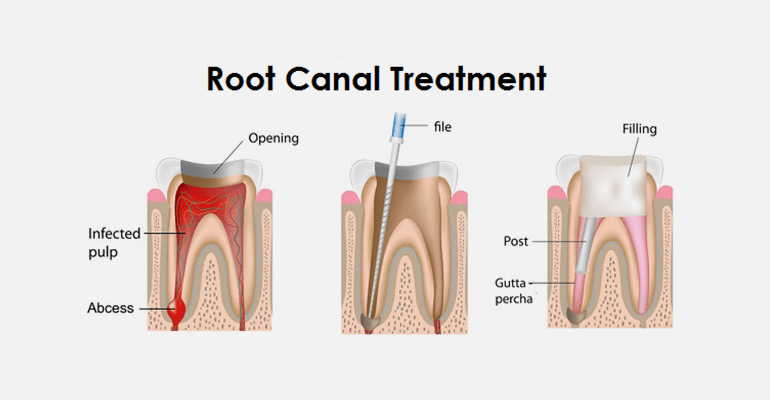 Root Canal Treatment

Opening

Infected pulp

Abcess

file

Filling

Post

Gutta percha